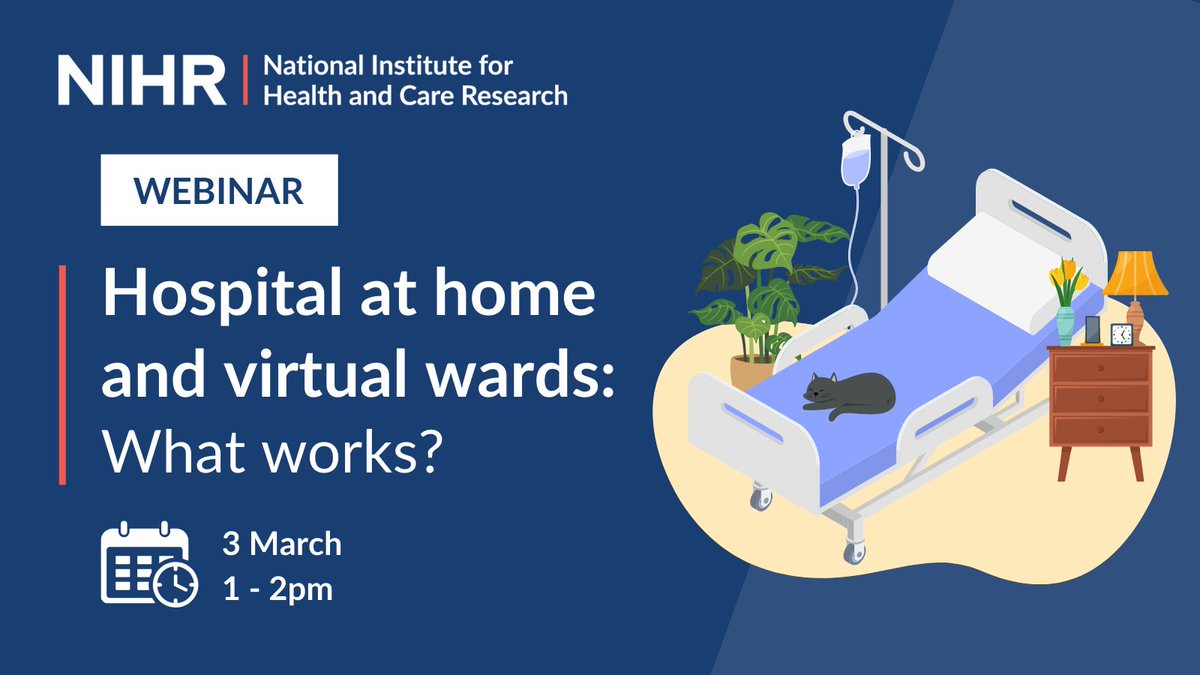 NIHR | National Institute for Health and Care Research

WEBINAR

Hospital at home and virtual wards: What works?

3 March
1 - 2pm